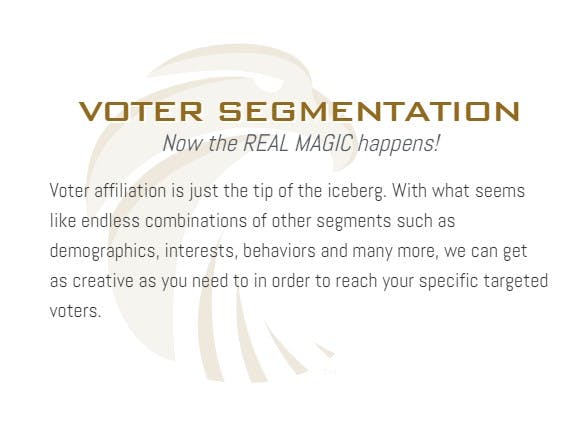 VOTER SEGMENTATION
Now the REAL MAGIC happens!

Voter affiliation is just the tip of the iceberg. With what seems like endless combinations of other segments such as demographics, interests, behaviors and many more, we can get as creative as you need to in order to reach your specific targeted voters.